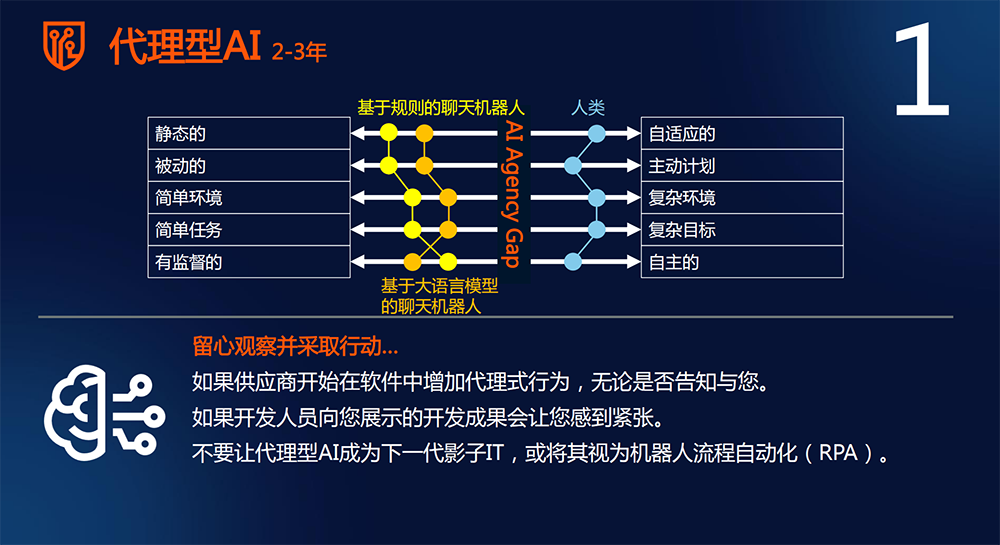 代理型AI 2-3年

1

基于规则的聊天机器人

人类

静态的
被动的
简单环境
简单任务
有监督的

AI Agency Gap

自适应的
主动计划
复杂环境
复杂目标
自主的

基于大语言模型的聊天机器人

留心观察并采取行动...

如果供应商开始在软件中增加代理式行为，无论是否告知与您。

如果开发人员向您展示的开发成果会让您感到紧张。

不要让代理型AI成为下一代影子IT，或将其视为机器人流程自动化（RPA）。